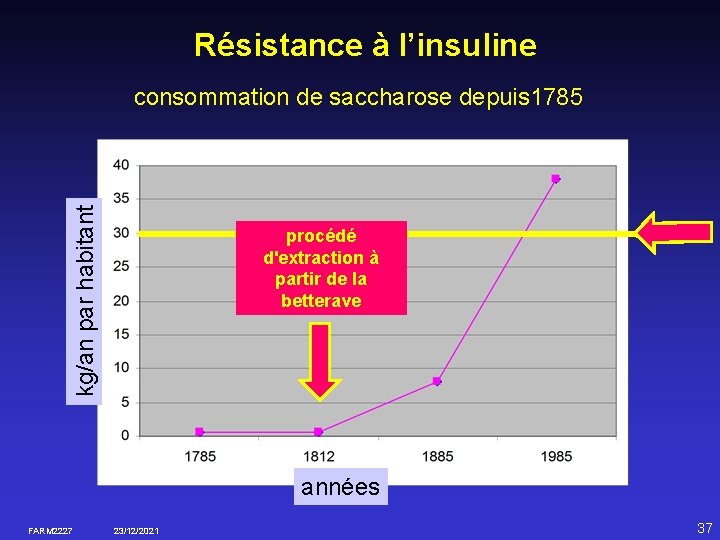 Résistance à l'insuline

consommation de saccharose depuis1785

kg/an par habitant

40
35
30
25
20
15
10
5
0

procédé d'extraction à partir de la betterave

1785
1812
1885
1985

années

FARM2227
23/12/2021
37